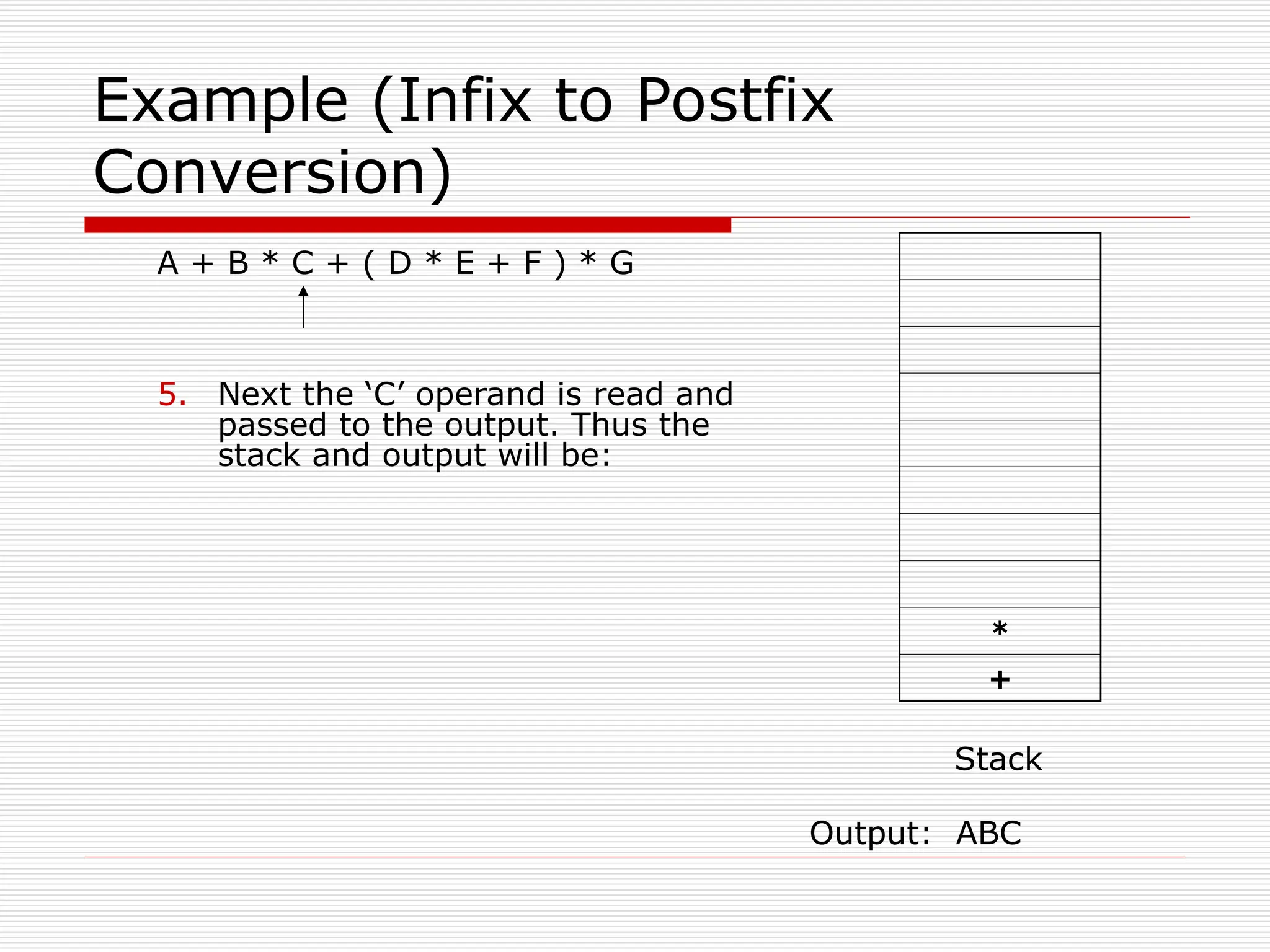 Example (Infix to Postfix Conversion)

A + B * C + ( D * E + F ) * G

5. Next the ‘C’ operand is read and passed to the output. Thus the stack and output will be:

*
+

Stack

Output: ABC